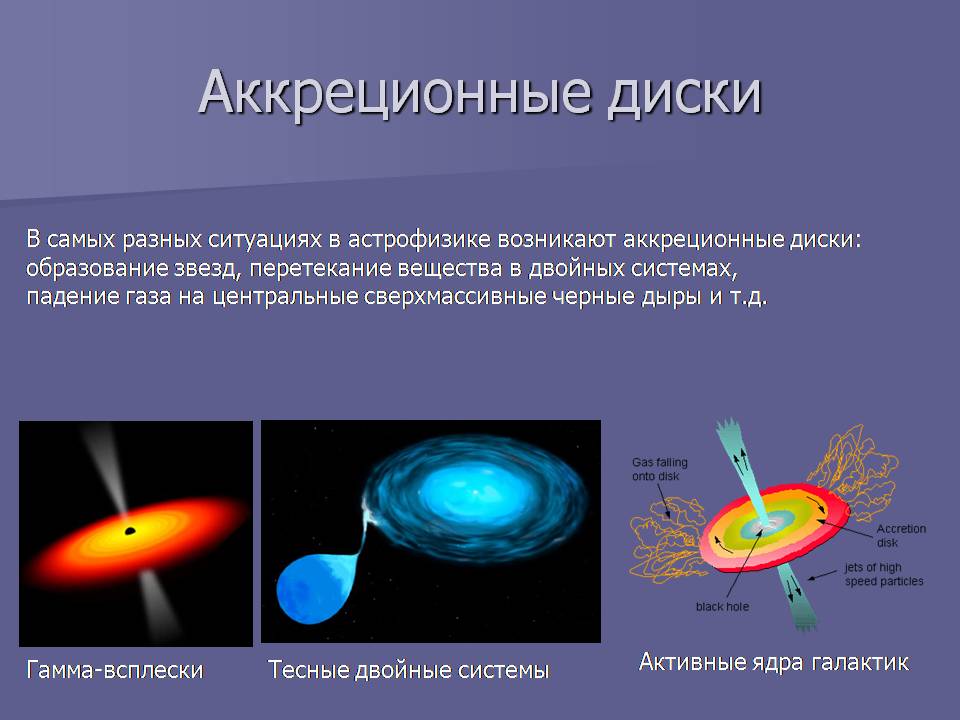 Аккреционные диски

В самых разных ситуациях в астрофизике возникают аккреционные диски: образование звезд, перетекание вещества в двойных системах, падение газа на центральные сверхмассивные черные дыры и т.д.

Gas falling onto disk

Accretion disk

jets of high speed particles

black hole

Гамма-всплески

Тесные двойные системы

Активные ядра галактик